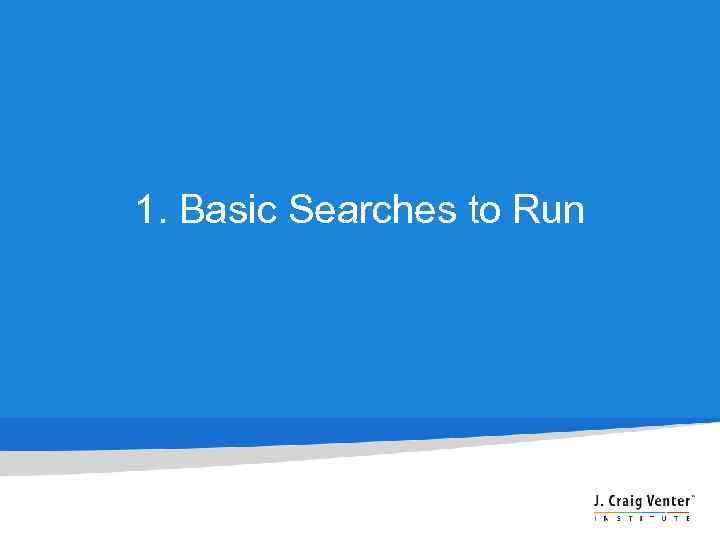 1. Basic Searches to Run

J. Craig Venter™
INSTITUTE